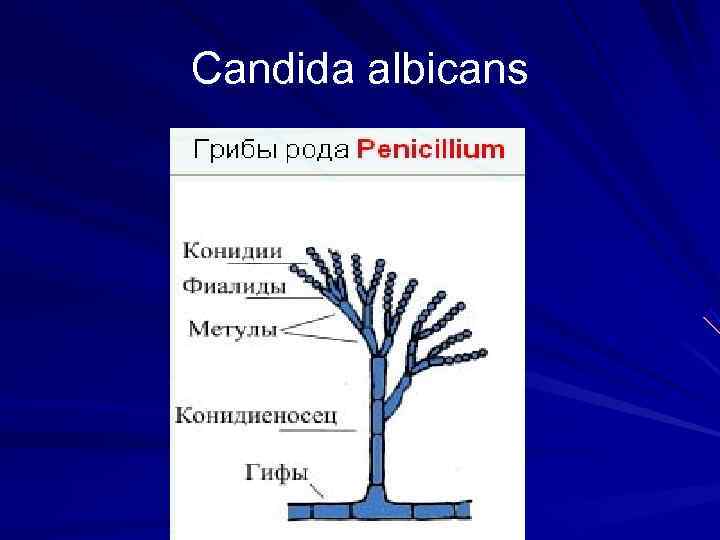 Candida albicans

Грибы рода Penicillium

Конидии
Фиалиды
Метулы
Конидиеносец
Гифы